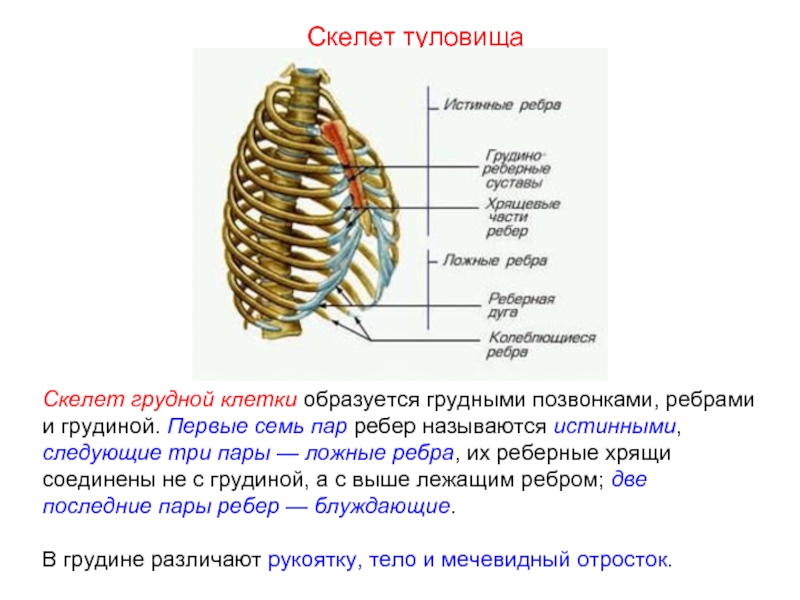 Скелет туловища

Истинные ребра

Грудино-реберные суставы

Хрящевые части ребер

Ложные ребра

Реберная дуга

Колеблющиеся ребра

Скелет грудной клетки образуется грудными позвонками, ребрами и грудиной. Первые семь пар ребер называются истинными, следующие три пары — ложные ребра, их реберные хрящи соединены не с грудиной, а с выше лежащим ребром; две последние пары ребер — блуждающие.

В грудине различают рукоятку, тело и мечевидный отросток.